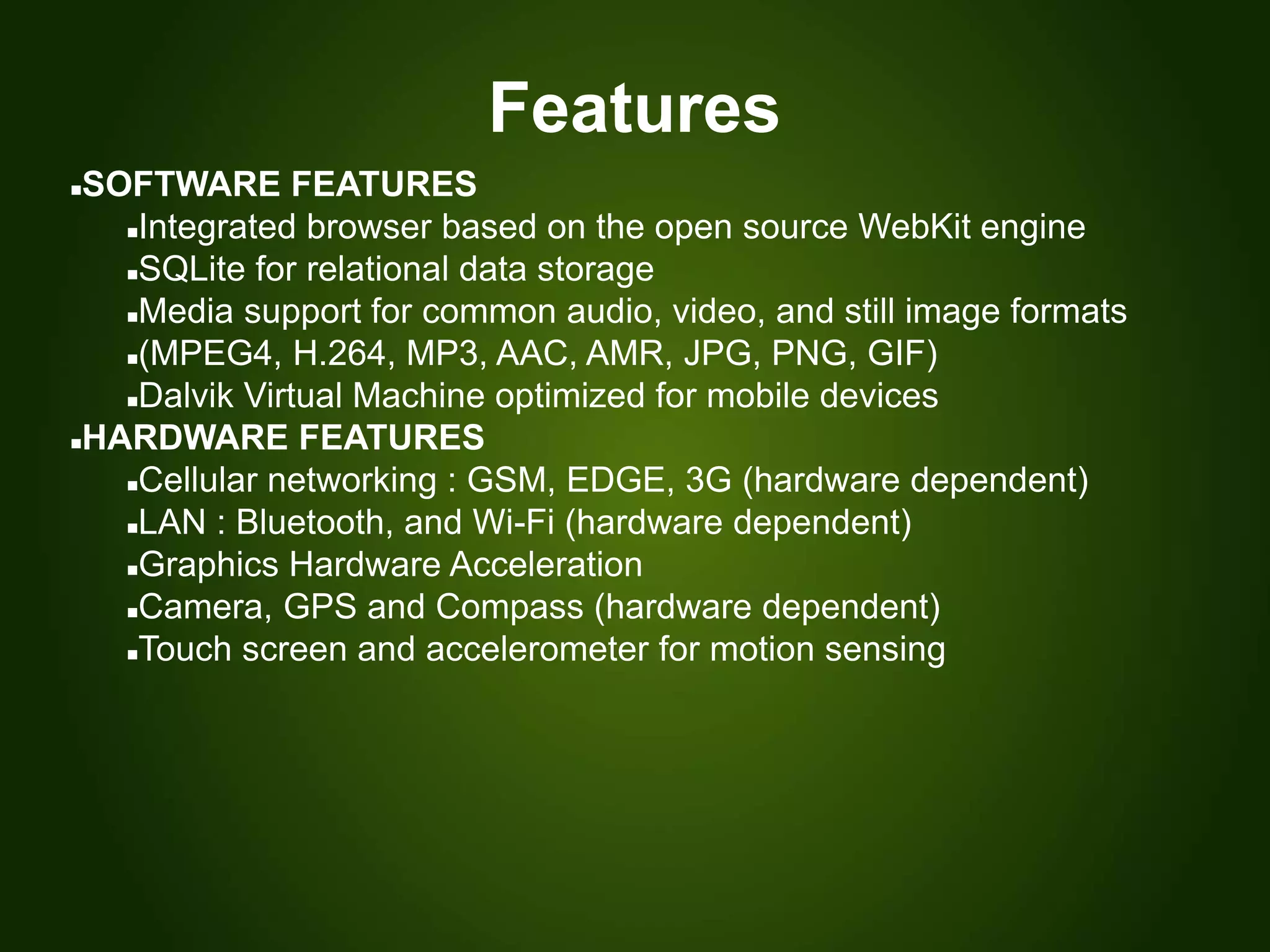 Features

▪SOFTWARE FEATURES
▪Integrated browser based on the open source WebKit engine
▪SQLite for relational data storage
▪Media support for common audio, video, and still image formats
▪(MPEG4, H.264, MP3, AAC, AMR, JPG, PNG, GIF)
▪Dalvik Virtual Machine optimized for mobile devices
▪HARDWARE FEATURES
▪Cellular networking : GSM, EDGE, 3G (hardware dependent)
▪LAN : Bluetooth, and Wi-Fi (hardware dependent)
▪Graphics Hardware Acceleration
▪Camera, GPS and Compass (hardware dependent)
▪Touch screen and accelerometer for motion sensing